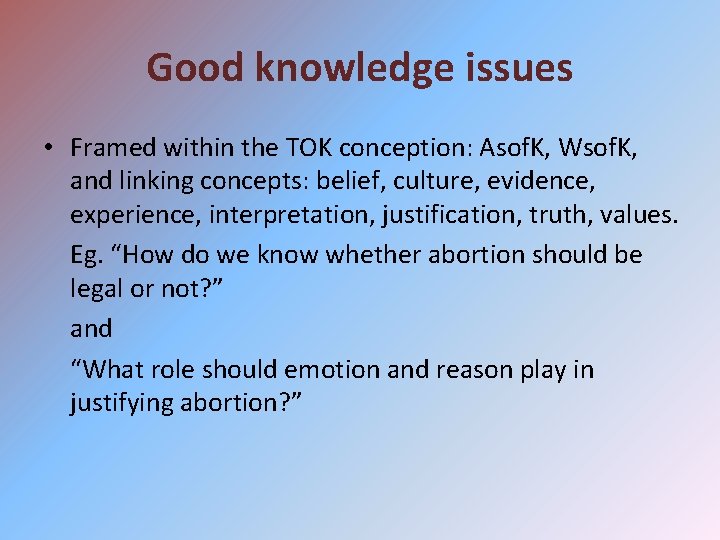 Good knowledge issues

• Framed within the TOK conception: AsofK, WsofK, and linking concepts: belief, culture, evidence, experience, interpretation, justification, truth, values.

Eg. “How do we know whether abortion should be legal or not?”

and

“What role should emotion and reason play in justifying abortion?”